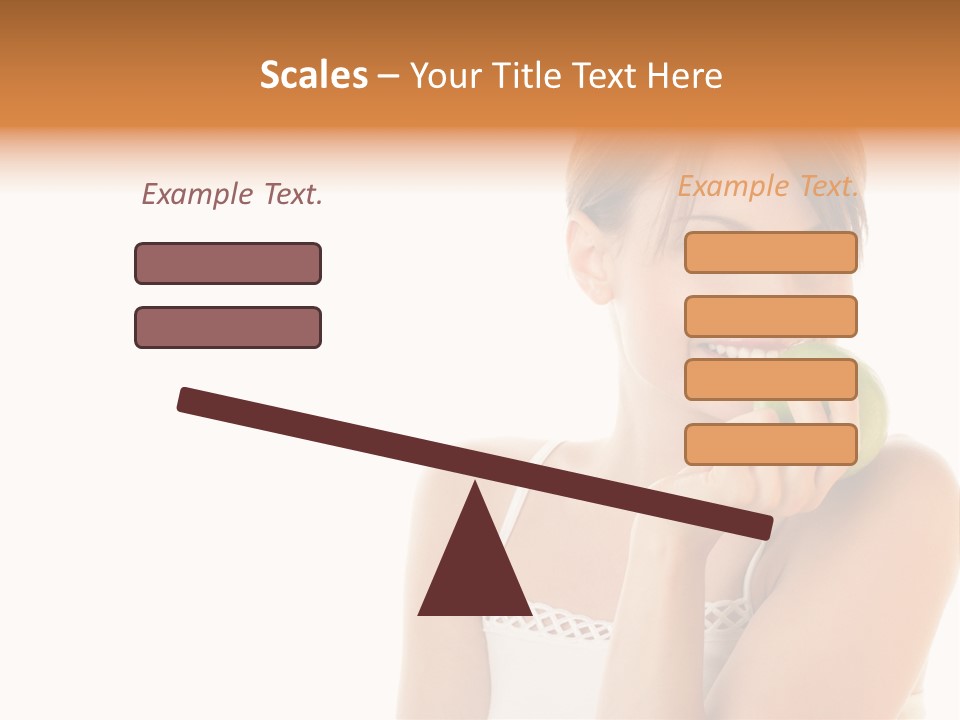 Scales – Your Title Text Here

Example Text.

Example Text.